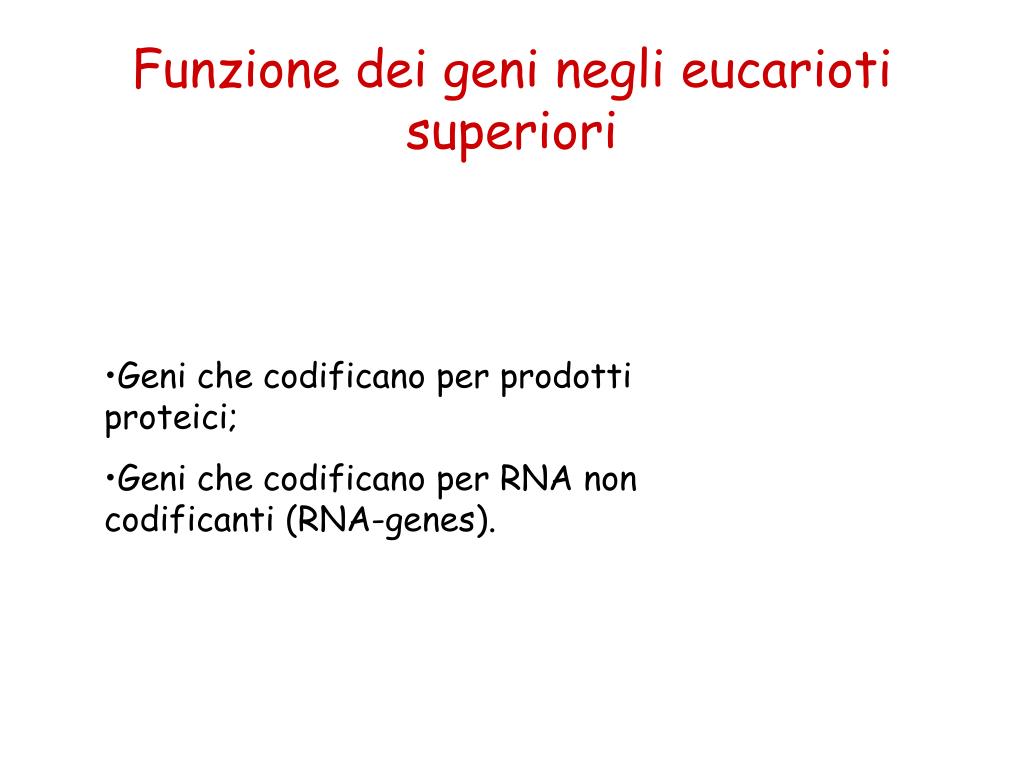 Funzione dei geni negli eucarioti superiori

•Geni che codificano per prodotti proteici;

•Geni che codificano per RNA non codificanti (RNA-genes).